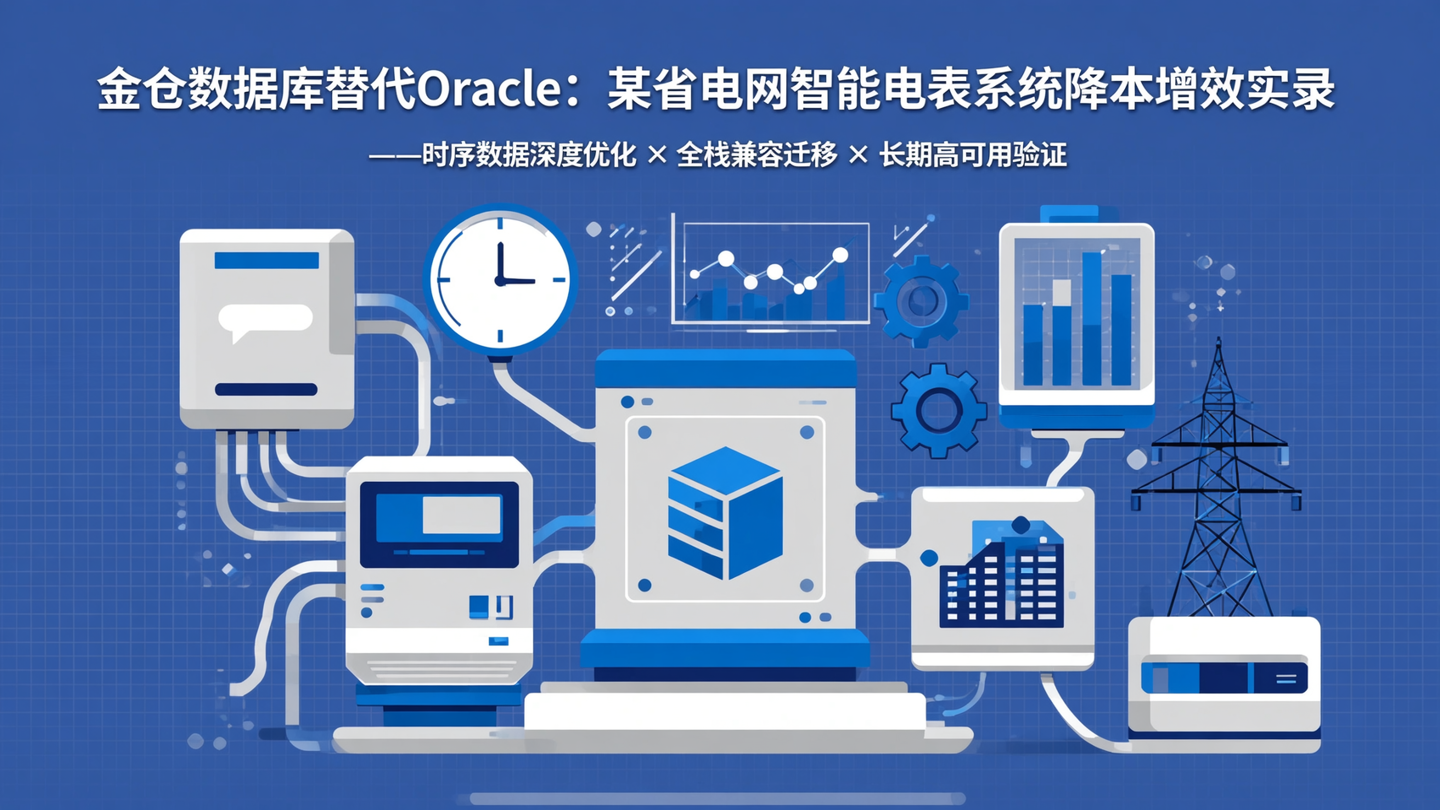 金仓数据库替代Oracle：某省电网智能电表系统降本增效实录

——时序数据深度优化 × 全栈兼容迁移 × 长期高可用验证